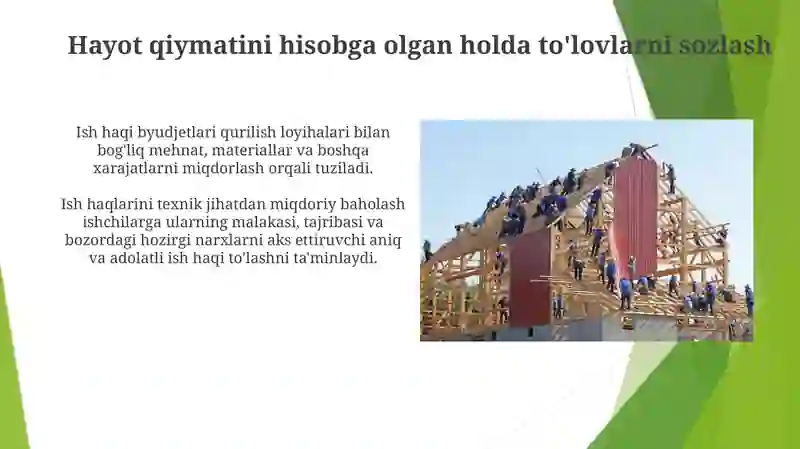 Hayot qiymatini hisobga olgan holda to'lovlarni sozlash

Ish haqi byudjetlari qurilish loyihalari bilan bog'liq mehnat, materiallar va boshqa xarajatlarni miqdorlash orqali tuziladi.

Ish haqlarini texnik jihatdan miqdoriy baholash ishchilarga ularning malakasi, tajribasi va bozordagi hozirgi narxlarni aks ettiruvchi aniq va adolatli ish haqi to'lashni ta'minlaydi.